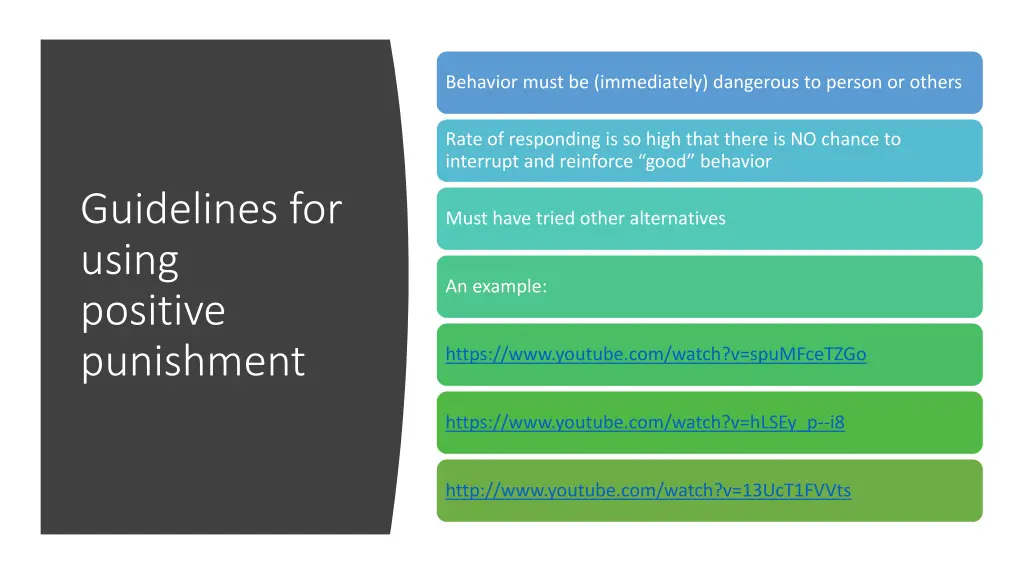 Guidelines for using positive punishment

Behavior must be (immediately) dangerous to person or others

Rate of responding is so high that there is NO chance to interrupt and reinforce “good” behavior

Must have tried other alternatives

An example:

https://www.youtube.com/watch?v=spuMFceTZGo

https://www.youtube.com/watch?v=hLSEy_p--i8

http://www.youtube.com/watch?v=13UcT1FVVts